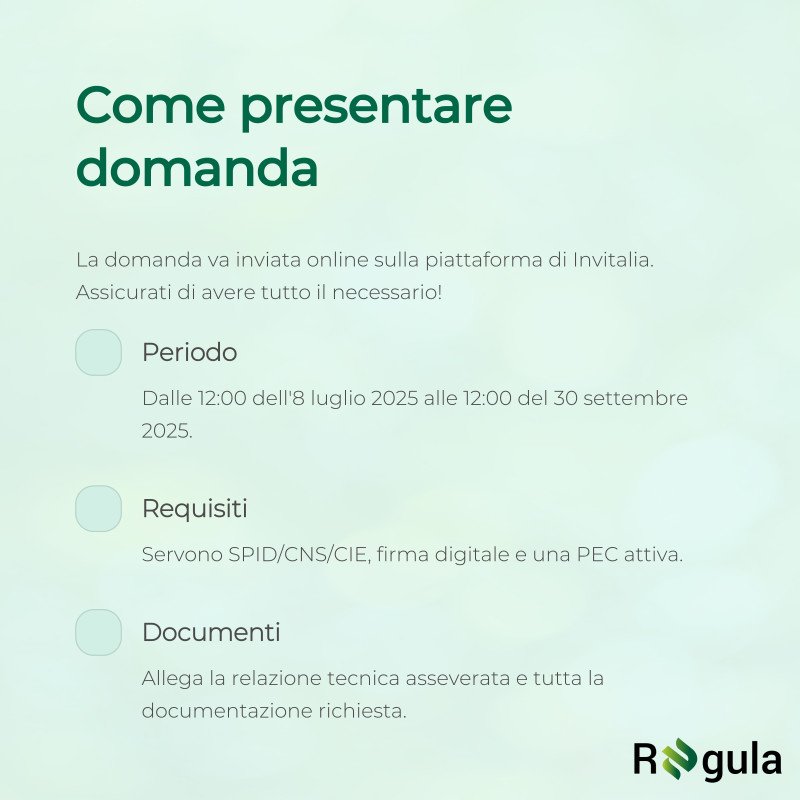 Come presentare domanda

La domanda va inviata online sulla piattaforma di Invitalia. Assicurati di avere tutto il necessario!

Periodo

Dalle 12:00 dell'8 luglio 2025 alle 12:00 del 30 settembre 2025.

Requisiti

Servono SPID/CNS/CIE, firma digitale e una PEC attiva.

Documenti

Allega la relazione tecnica asseverata e tutta la documentazione richiesta.

Regula